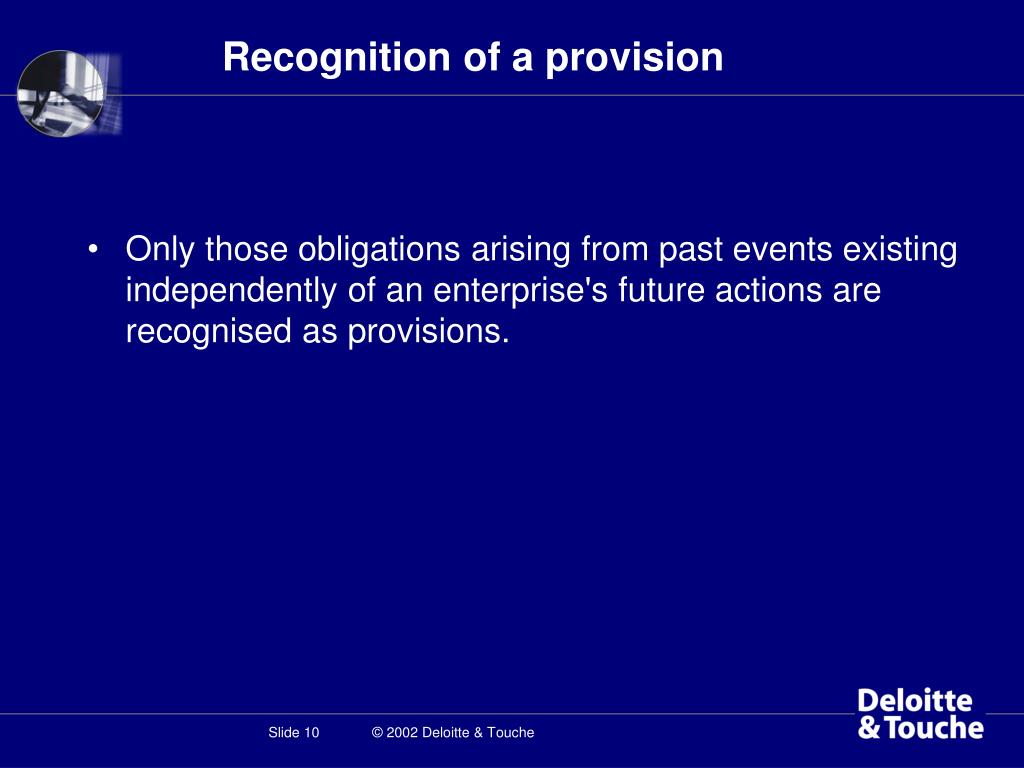 Recognition of a provision

• Only those obligations arising from past events existing independently of an enterprise's future actions are recognised as provisions.

Slide 10 © 2002 Deloitte & Touche

Deloitte & Touche